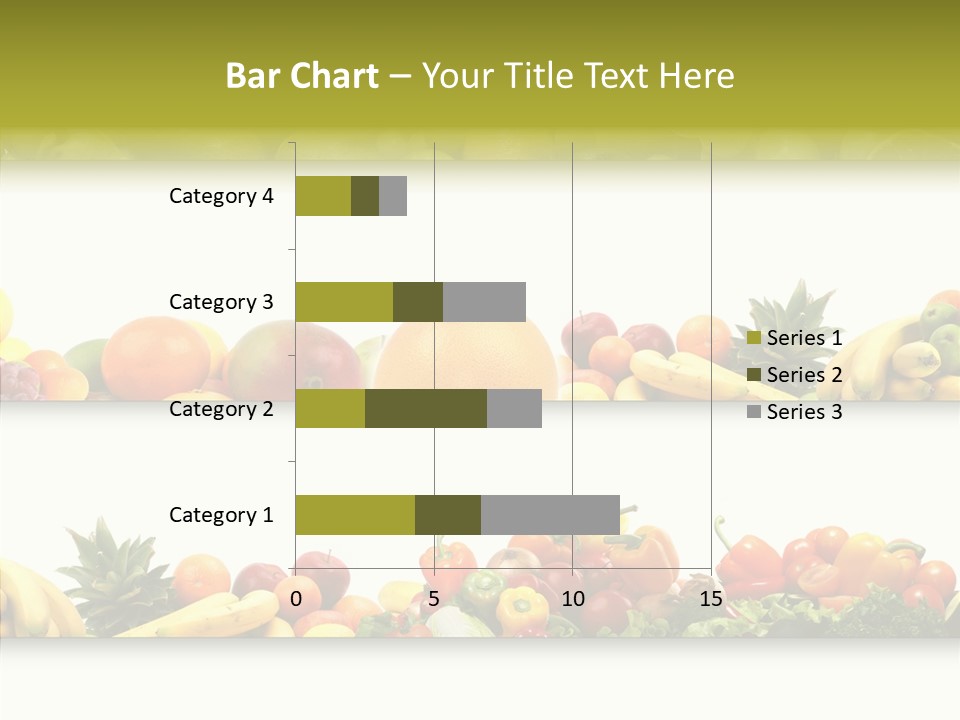 Bar Chart – Your Title Text Here

Category 4
Category 3
Category 2
Category 1

0
5
10
15

Series 1
Series 2
Series 3